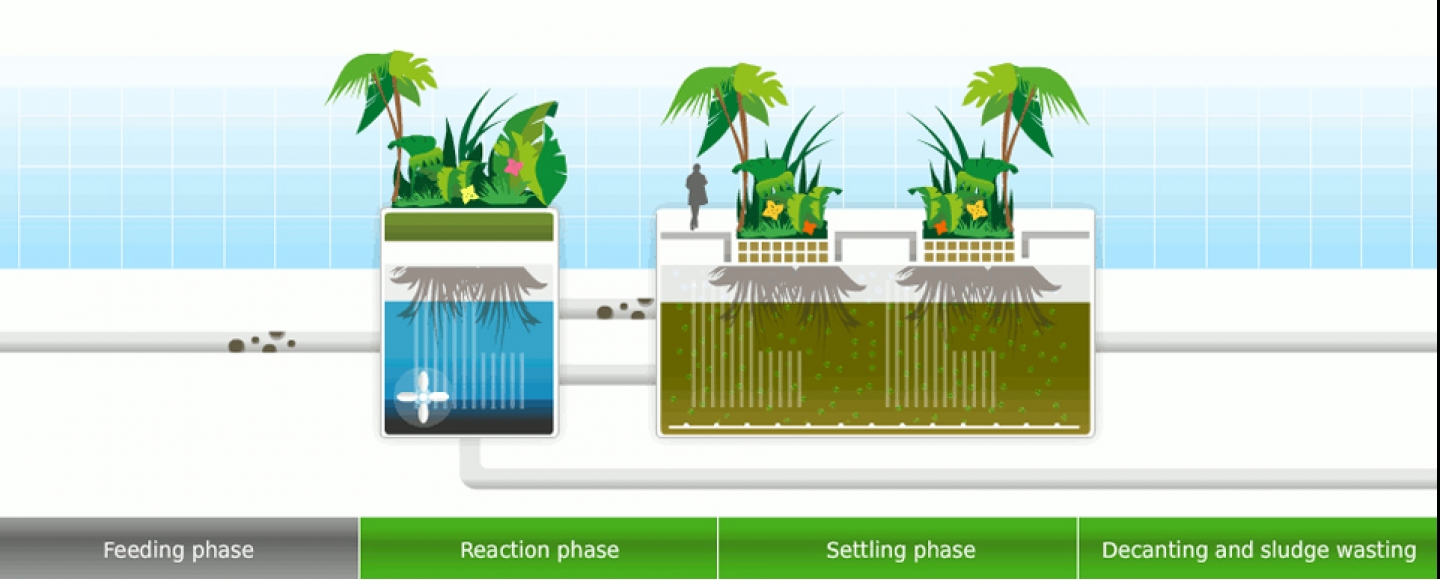 Feeding phase
Reaction phase
Settling phase
Decanting and sludge wasting